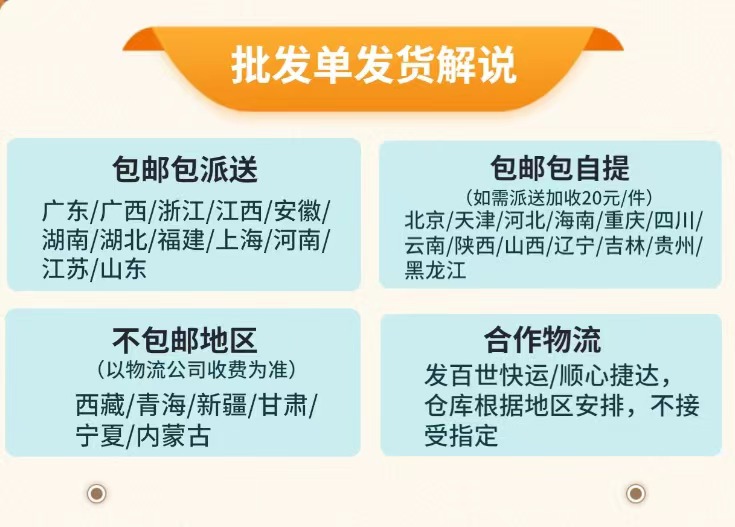 批发单发货解说

包邮包派送

广东/广西/浙江/江西/安徽/湖南/湖北/福建/上海/河南/江苏/山东

包邮包自提

（如需派送加收20元/件）

北京/天津/河北/海南/重庆/四川/云南/陕西/山西/辽宁/吉林/贵州/黑龙江

不包邮地区

（以物流公司收费为准）

西藏/青海/新疆/甘肃/宁夏/内蒙古

合作物流

发百世快运/顺心捷达，仓库根据地区安排，不接受指定